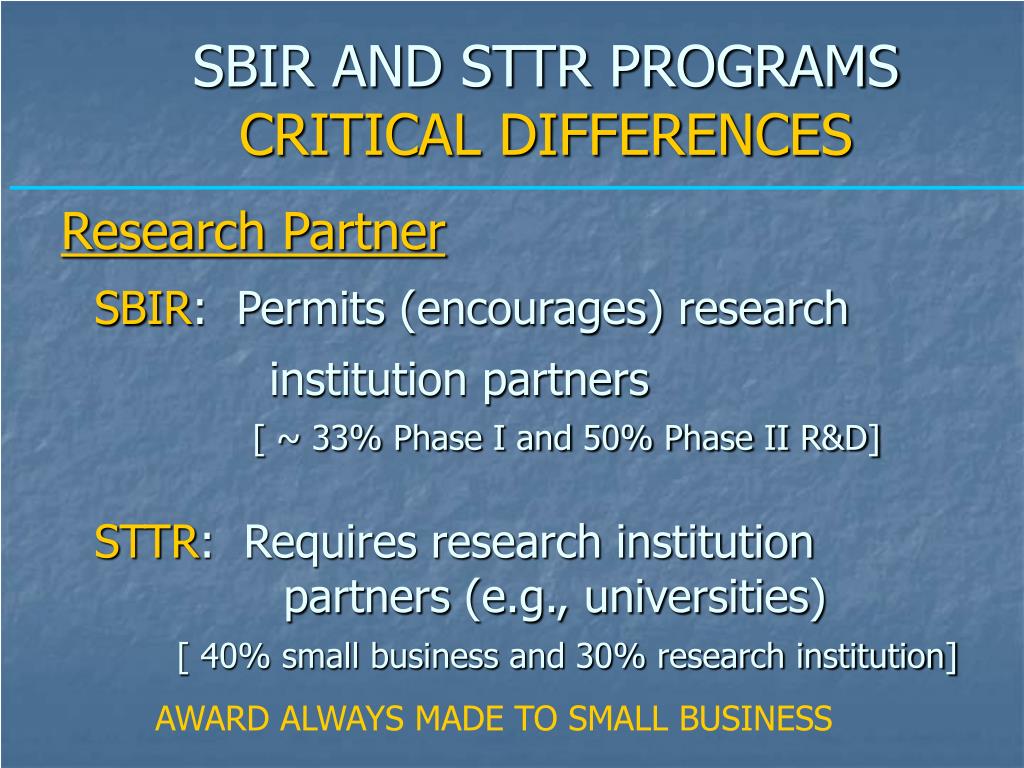 SBIR AND STTR PROGRAMS
CRITICAL DIFFERENCES

Research Partner

SBIR: Permits (encourages) research institution partners

[ ~ 33% Phase I and 50% Phase II R&D]

STTR: Requires research institution partners (e.g., universities)

[ 40% small business and 30% research institution]

AWARD ALWAYS MADE TO SMALL BUSINESS